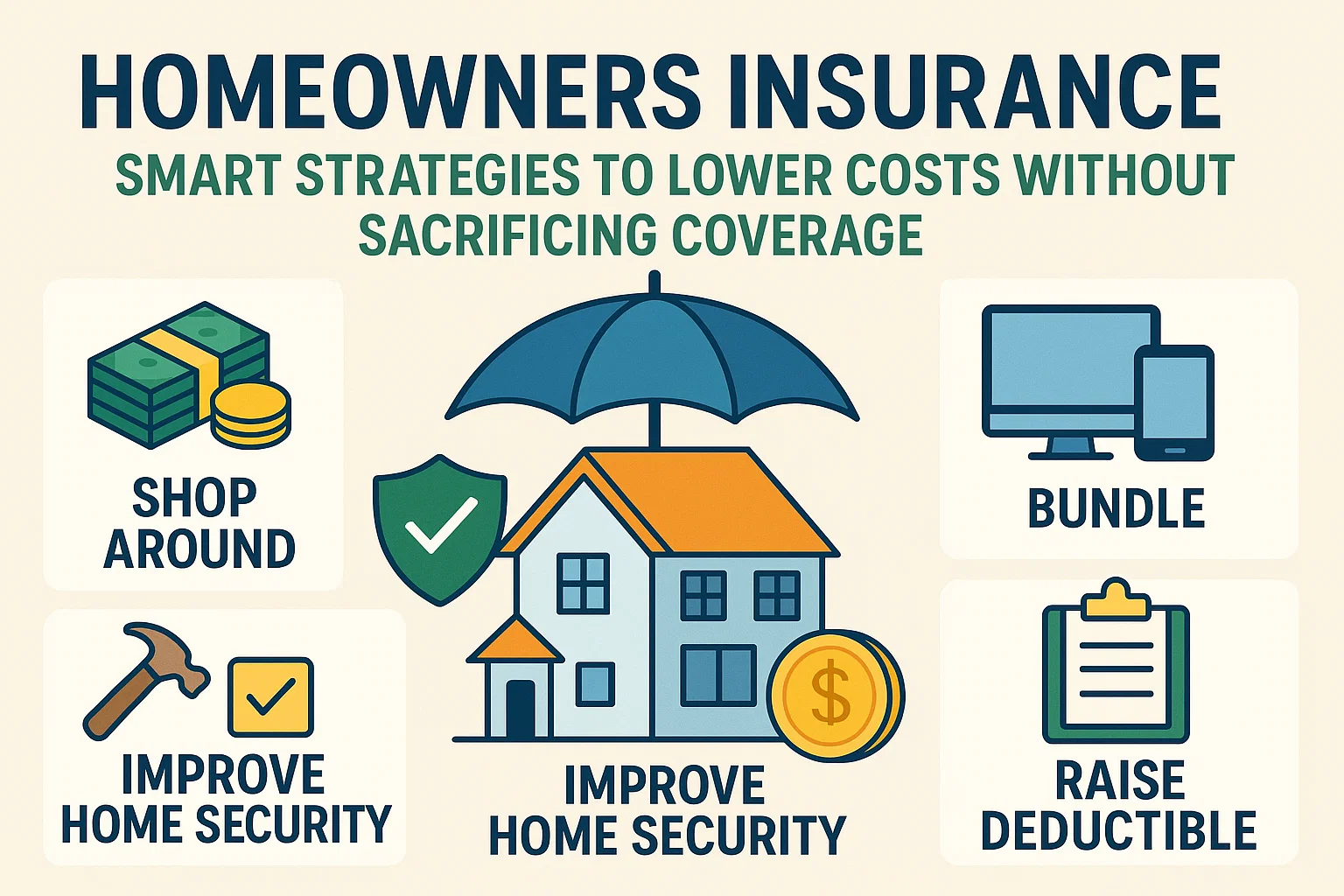 HOMEOWNERS INSURANCE

SMART STRATEGIES TO LOWER COSTS WITHOUT SACRIFICING COVERAGE

SHOP AROUND

IMPROVE HOME SECURITY

$

IMPROVE HOME SECURITY

BUNDLE

RAISE DEDUCTIBLE